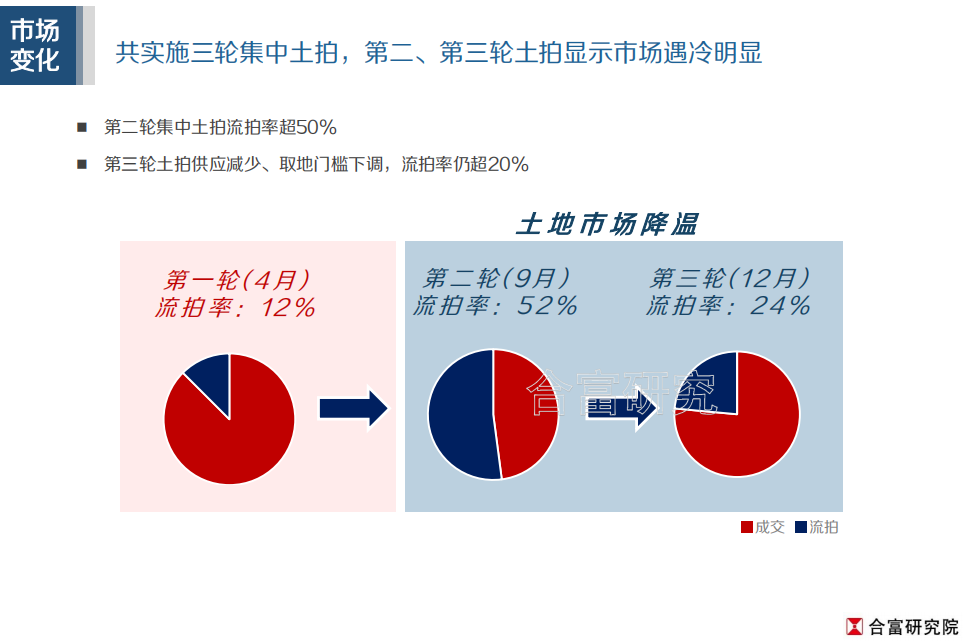 市场变化

共实施三轮集中土拍，第二、第三轮土拍显示市场遇冷明显

■ 第二轮集中土拍流拍率超50%

■ 第三轮土拍供应减少、取地门槛下调，流拍率仍超20%

土地市场降温

第一轮(4月)
流拍率：12%

第二轮(9月)
流拍率：52%

第三轮(12月)
流拍率：24%

合富研究

■成交 ■流拍

合富研究院